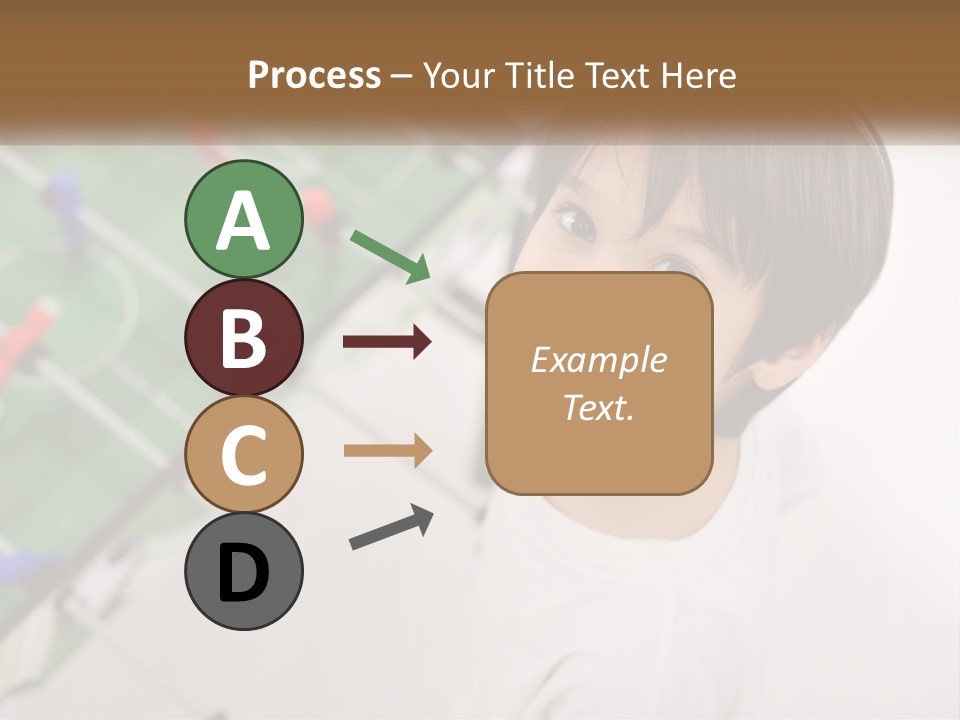 Process – Your Title Text Here

A

B

C

D

Example Text.